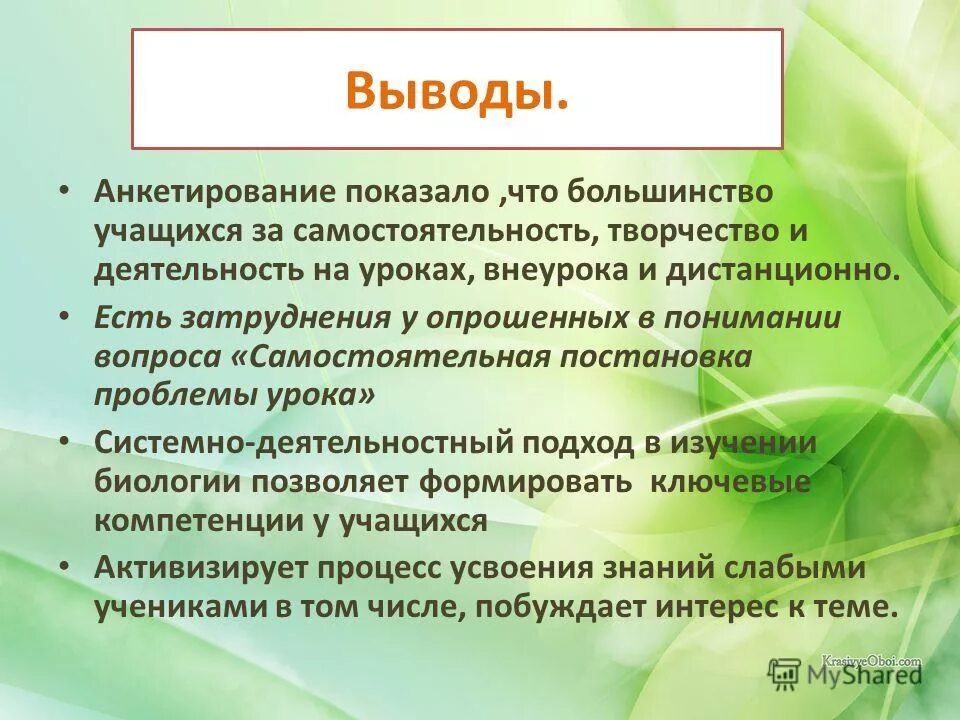 Выводы.

• Анкетирование показало ,что большинство учащихся за самостоятельность, творчество и деятельность на уроках, внеурока и дистанционно.

• Есть затруднения у опрошенных в понимании вопроса «Самостоятельная постановка проблемы урока»

• Системно-деятельностный подход в изучении биологии позволяет формировать ключевые компетенции у учащихся

• Активизирует процесс усвоения знаний слабыми учениками в том числе, побуждает интерес к теме.

KrasivyeOboi.com

MyShared